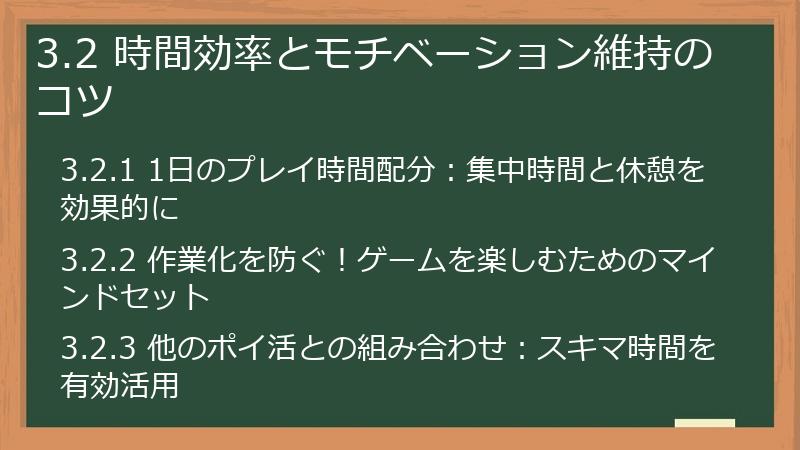 3.2 時間効率とモチベーション維持のコツ

3.2.1 1日のプレイ時間配分：集中時間と休憩を効果的に

3.2.2 作業化を防ぐ！ゲームを楽しむためのマインドセット

3.2.3 他のポイ活との組み合わせ：スキマ時間を有効活用